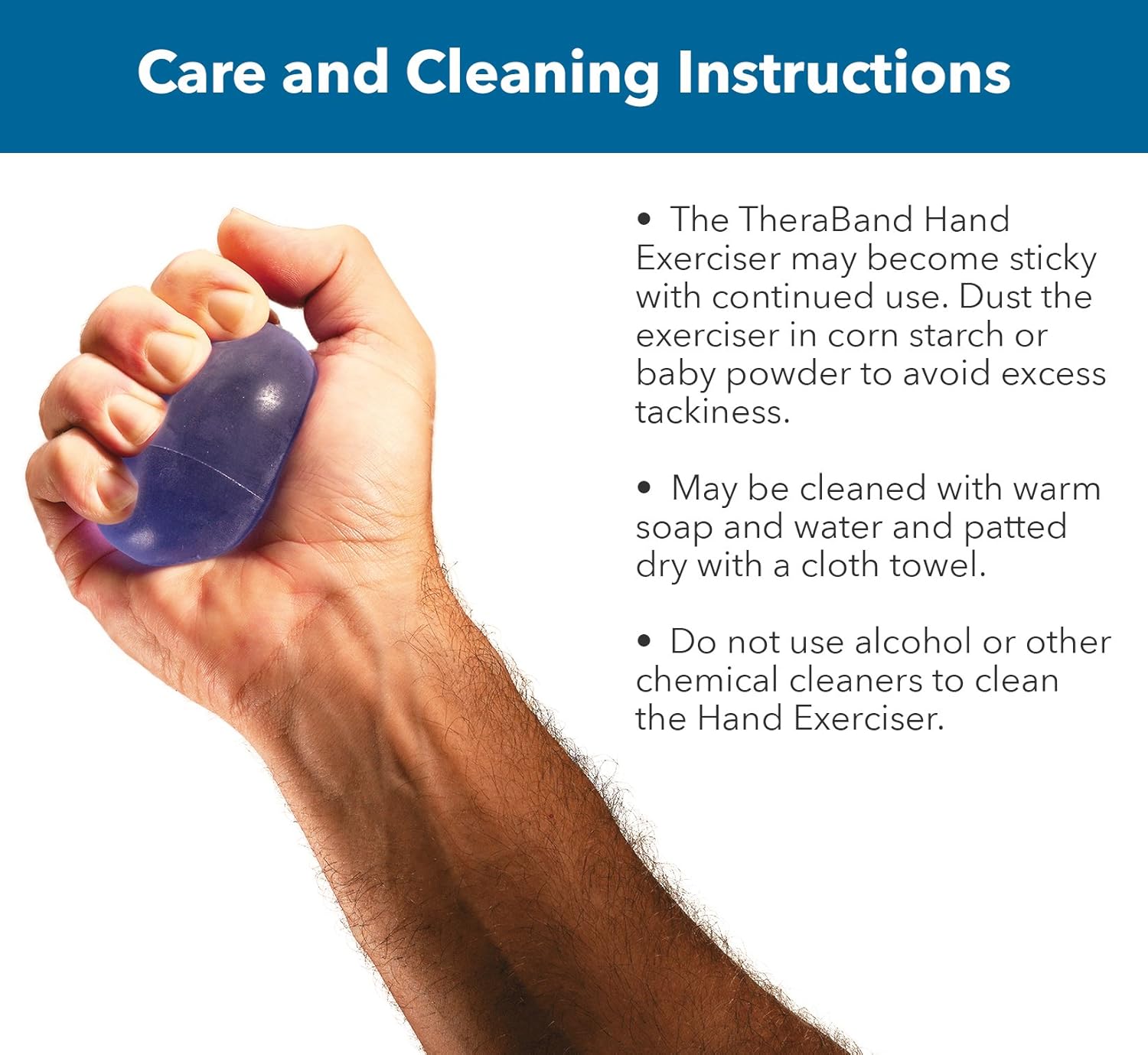 Care and Cleaning Instructions

• The TheraBand Hand Exerciser may become sticky with continued use. Dust the exerciser in corn starch or baby powder to avoid excess tackiness.

• May be cleaned with warm soap and water and patted dry with a cloth towel.

• Do not use alcohol or other chemical cleaners to clean the Hand Exerciser.